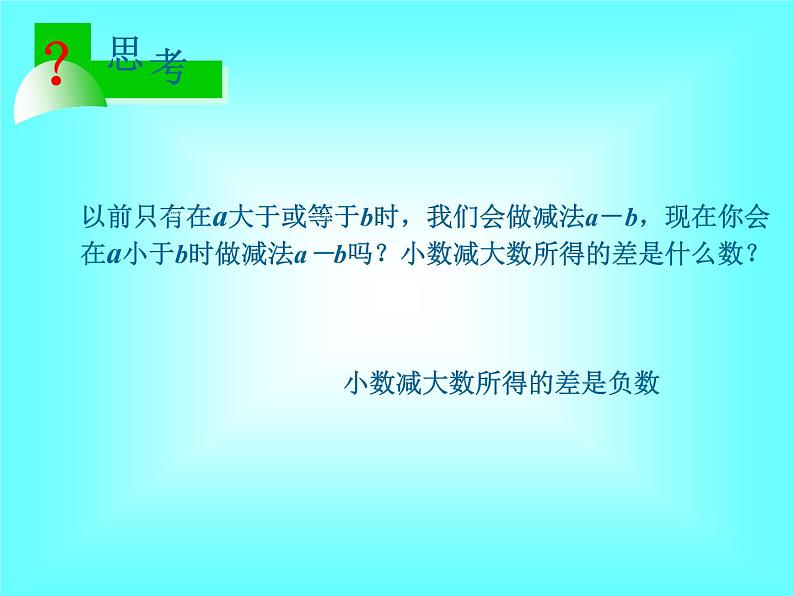 ?
思考

以前只有在$a$大于或等于$b$时，我们会做减法$a-b$，现在你会在$a$小于$b$时做减法$a-b$吗？小数减大数所得的差是什么数？

小数减大数所得的差是负数